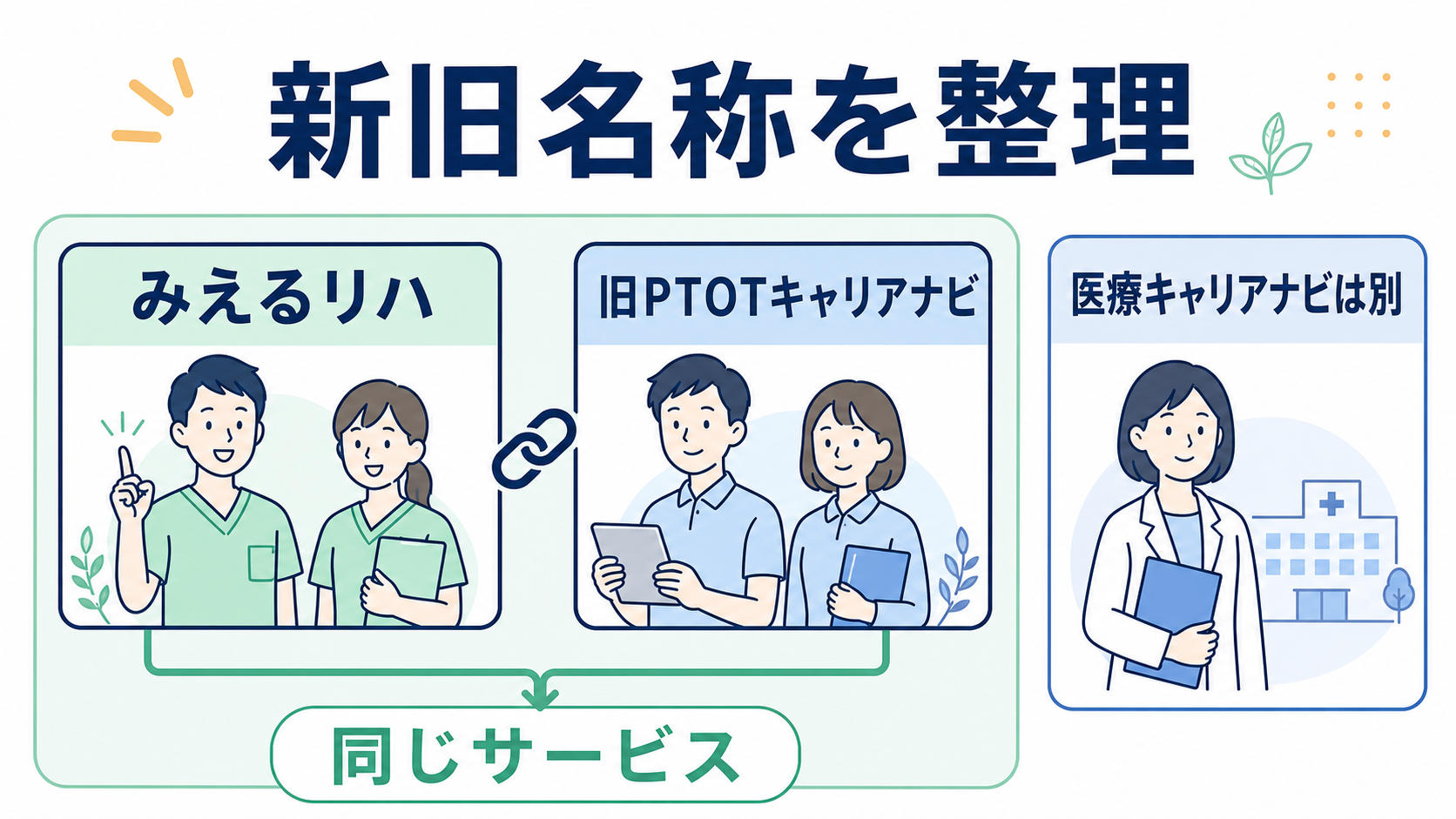 新旧名称を整理

みえるリハ

旧PTOTキャリアナビ

医療キャリアナビは別

同じサービス